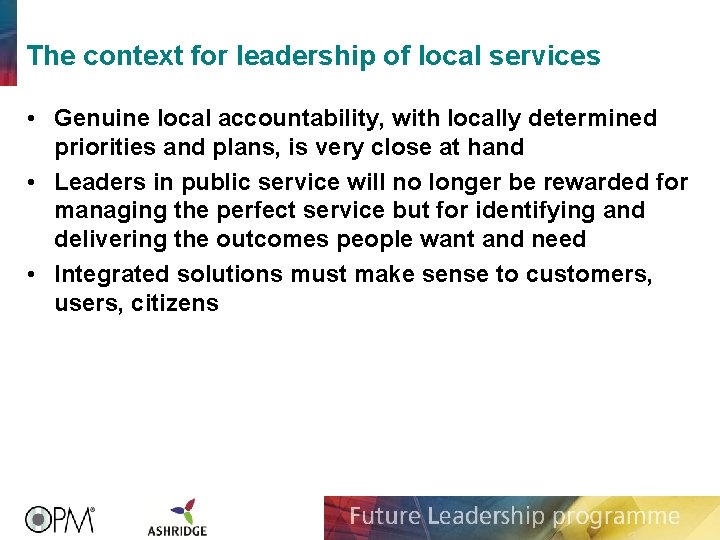 The context for leadership of local services

• Genuine local accountability, with locally determined priorities and plans, is very close at hand
• Leaders in public service will no longer be rewarded for managing the perfect service but for identifying and delivering the outcomes people want and need
• Integrated solutions must make sense to customers, users, citizens

OPM®

ASHRIDGE

Future Leadership programme